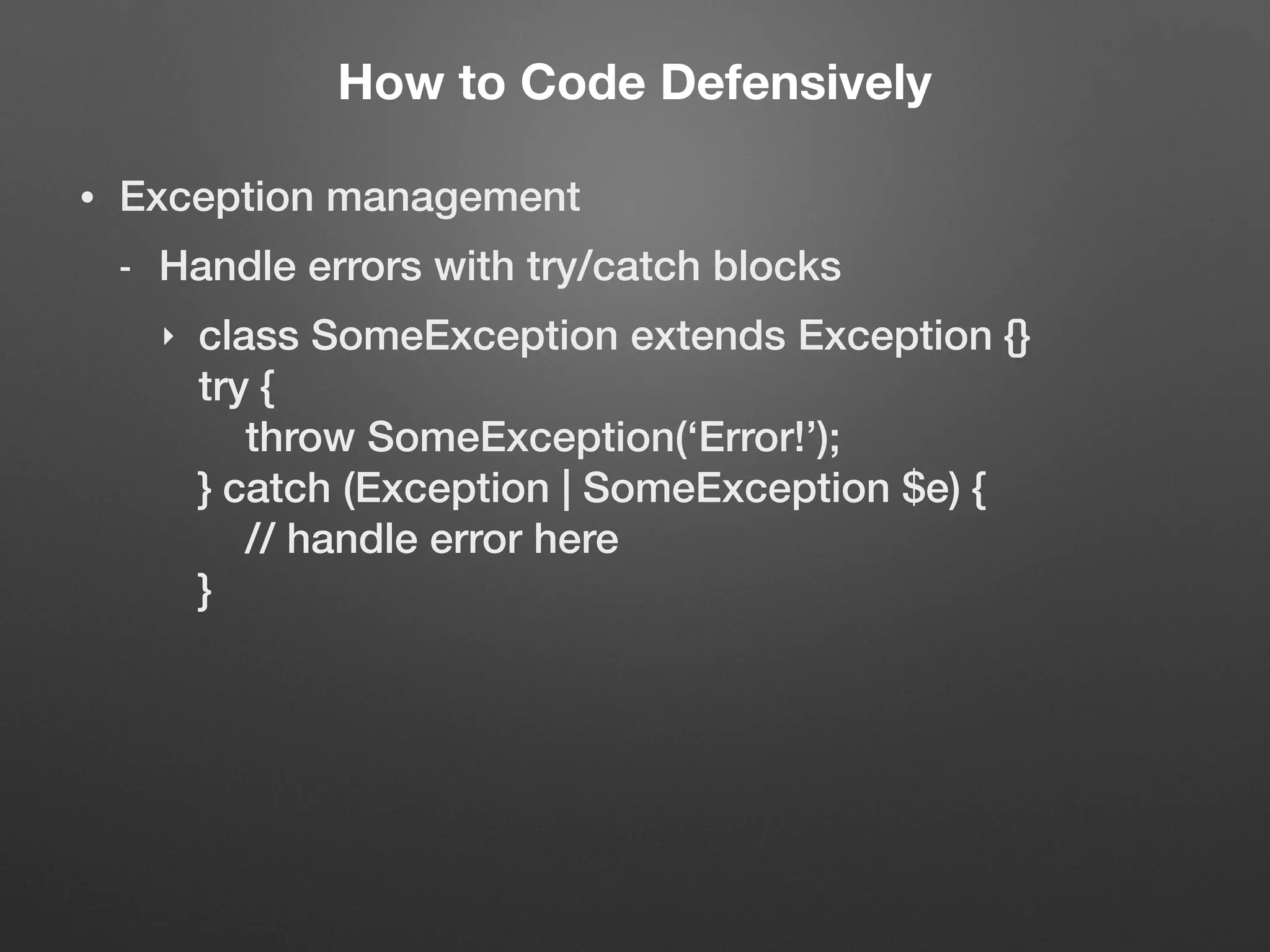 How to Code Defensively

• Exception management

- Handle errors with try/catch blocks

‣ class SomeException extends Exception {}
try {
    throw SomeException(‘Error!’);
} catch (Exception | SomeException $e) {
    // handle error here
}